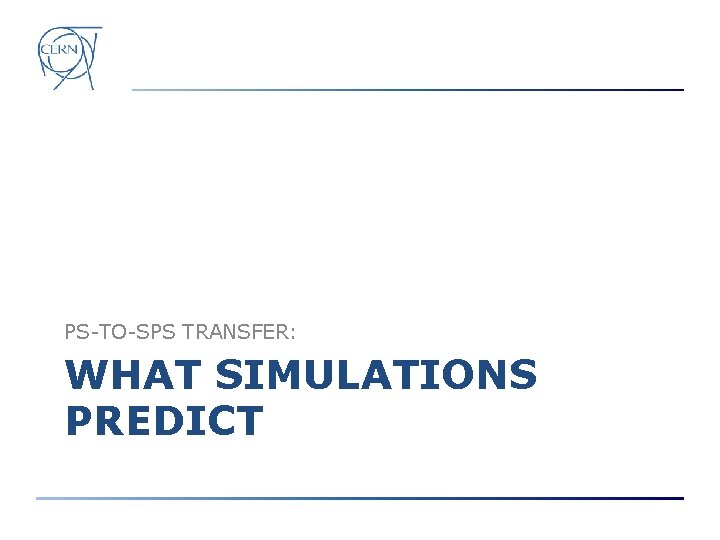 CERN

PS-TO-SPS TRANSFER:

WHAT SIMULATIONS PREDICT